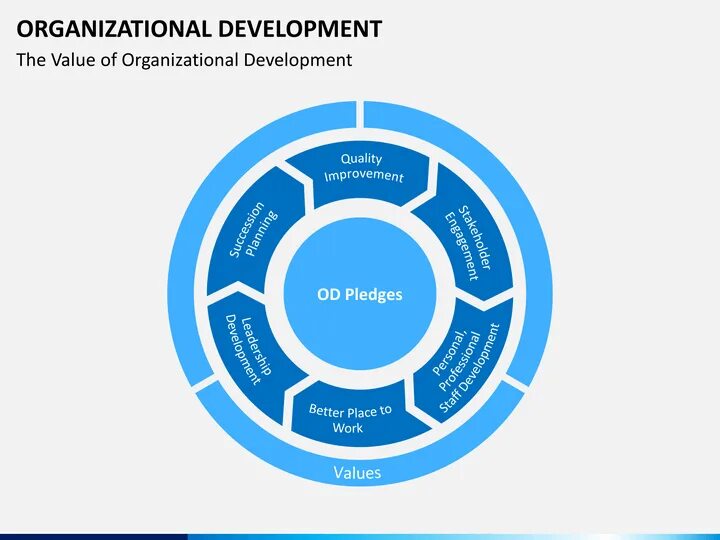 ORGANIZATIONAL DEVELOPMENT
The Value of Organizational Development

Quality Improvement
Stakeholder Engagement
Personal, Professional Staff Development
Better Place to Work
Leadership Development
Succession Planning
OD Pledges
Values